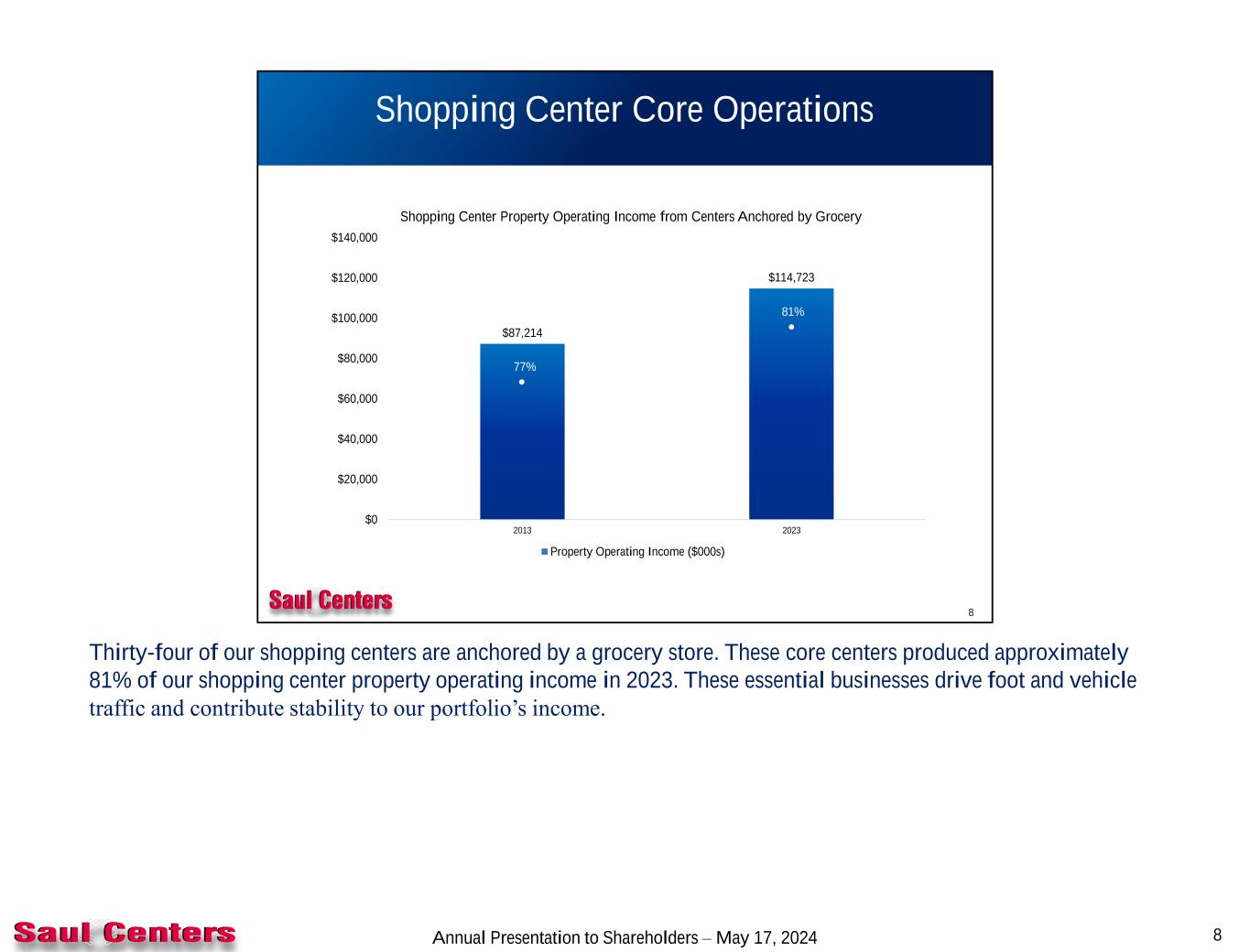 Shopping Center Core Operations

Shopping Center Property Operating Income from Centers Anchored by Grocery

$140,000
$120,000
$100,000
$80,000
$60,000
$40,000
$20,000
$0

$87,214
77%
$114,723
81%

2013
2023

Property Operating Income ($000s)

Saul Centers

8

Thirty-four of our shopping centers are anchored by a grocery store. These core centers produced approximately 81% of our shopping center property operating income in 2023. These essential businesses drive foot and vehicle traffic and contribute stability to our portfolio's income.

Saul Centers

Annual Presentation to Shareholders – May 17, 2024

8